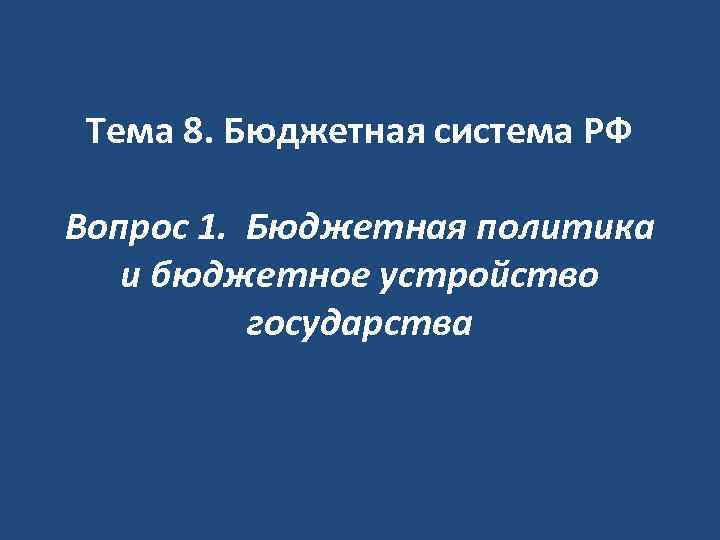 Тема 8. Бюджетная система РФ

Вопрос 1. Бюджетная политика и бюджетное устройство государства